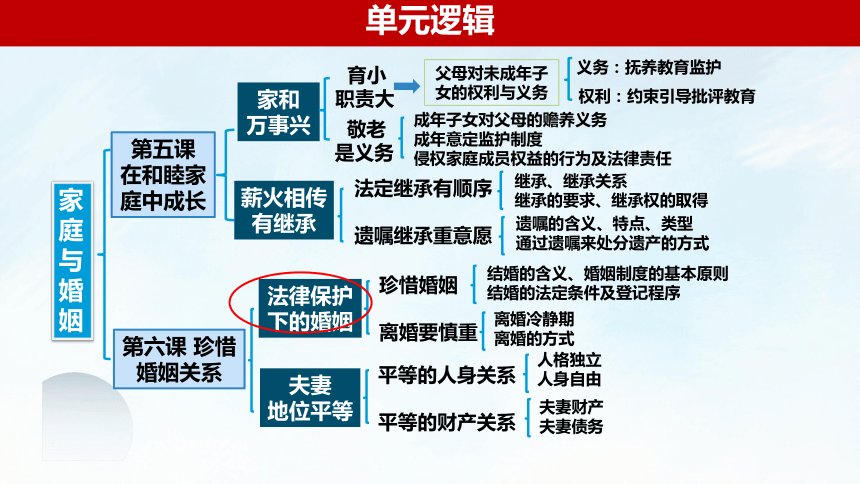 单元逻辑

家庭与婚姻

第五课 在和睦家庭中成长

家和万事兴

育小职责大

父母对未成年子女的权利与义务

义务：抚养教育监护

权利：约束引导批评教育

敬老是义务

成年子女对父母的赡养义务

成年意定监护制度

侵权家庭成员权益的行为及法律责任

薪火相传有继承

法定继承有顺序

继承、继承关系

继承的要求、继承权的取得

遗嘱继承重意愿

遗嘱的含义、特点、类型

通过遗嘱来处分遗产的方式

第六课 珍惜婚姻关系

法律保护下的婚姻

珍惜婚姻

结婚的含义、婚姻制度的基本原则

结婚的法定条件及登记程序

离婚要慎重

离婚冷静期

离婚的方式

夫妻地位平等

平等的人身关系

人格独立

人身自由

平等的财产关系

夫妻财产

夫妻债务